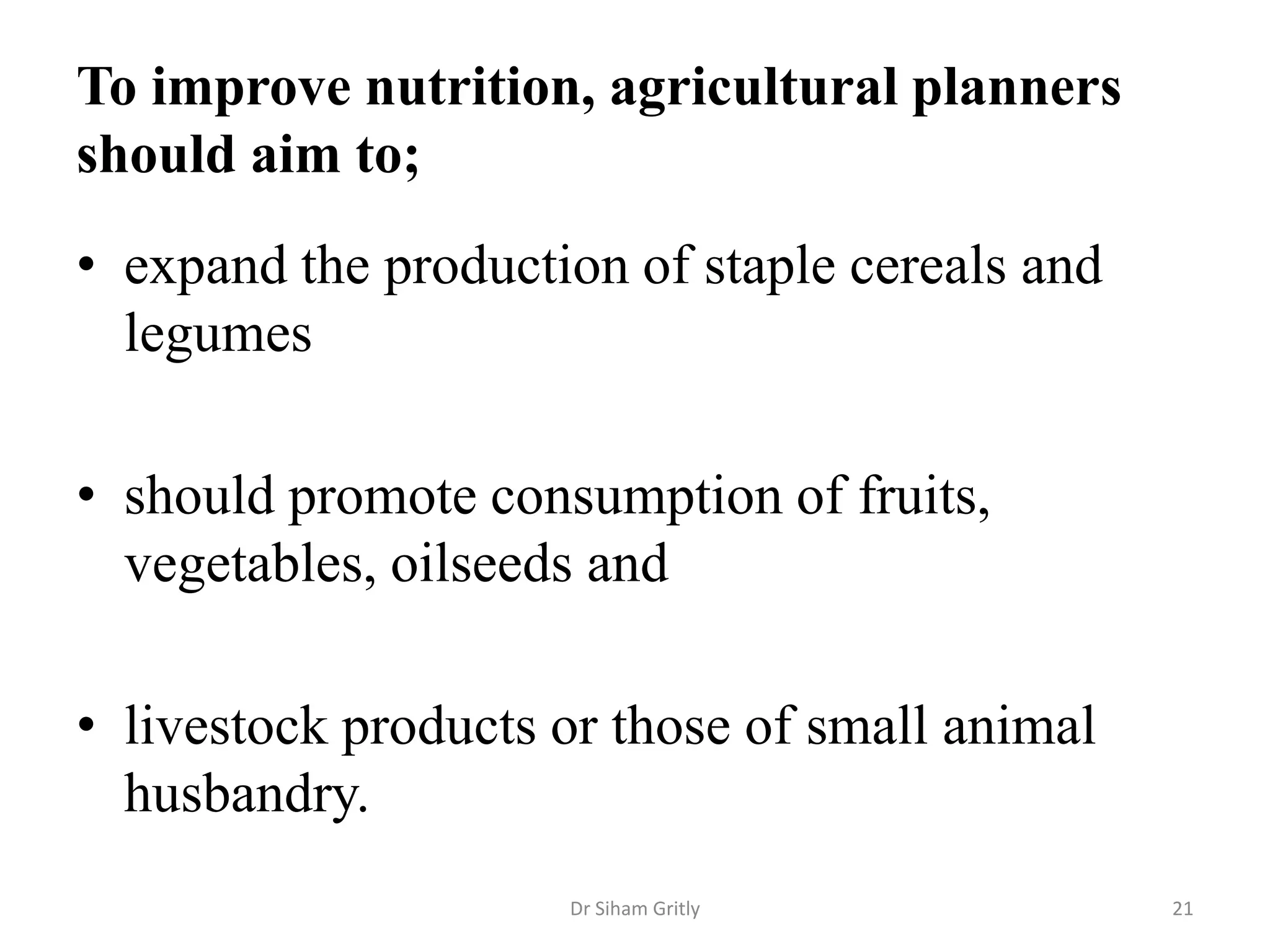 To improve nutrition, agricultural planners should aim to;

• expand the production of staple cereals and legumes

• should promote consumption of fruits, vegetables, oilseeds and

• livestock products or those of small animal husbandry.

Dr Siham Gritly

21